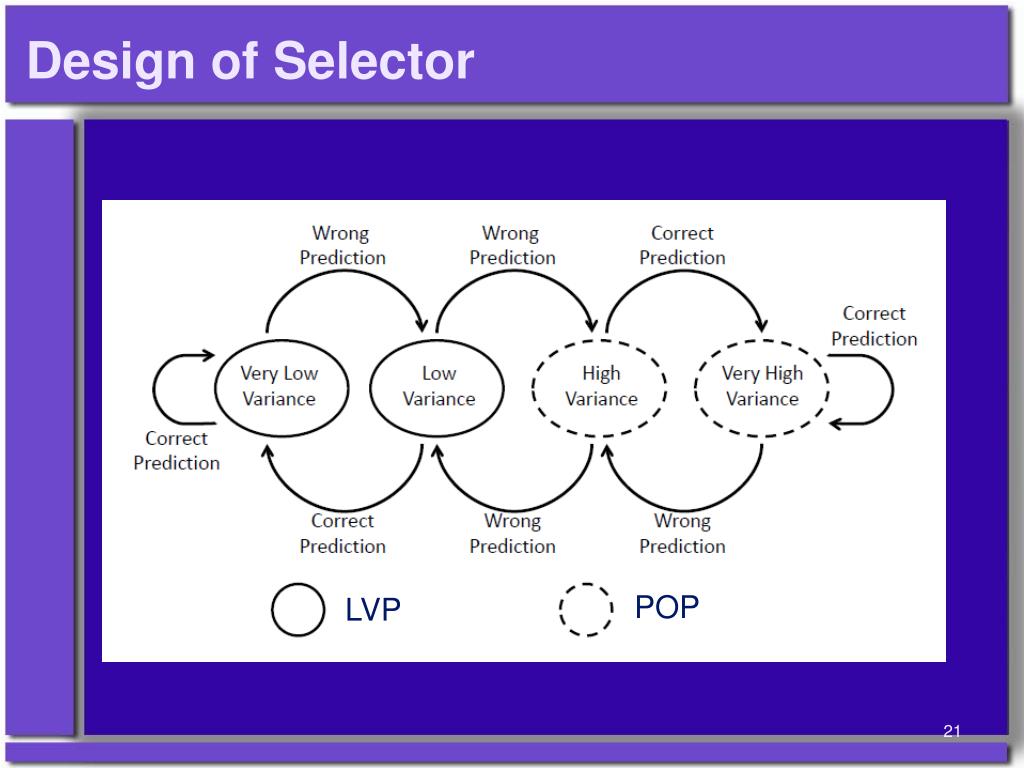 Design of Selector

Wrong Prediction

Wrong Prediction

Correct Prediction

Correct Prediction

Very Low Variance

Low Variance

High Variance

Very High Variance

Correct Prediction

Correct Prediction

Wrong Prediction

Wrong Prediction

LVP

POP

21